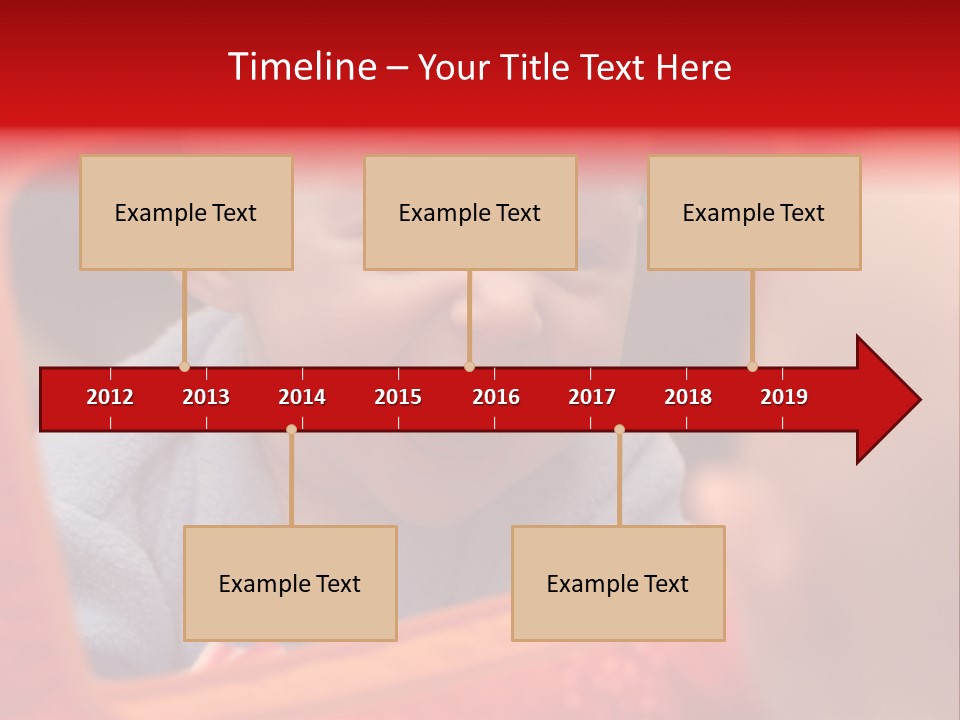 Timeline – Your Title Text Here

Example Text

Example Text

Example Text

2012 2013 2014 2015 2016 2017 2018 2019

Example Text

Example Text